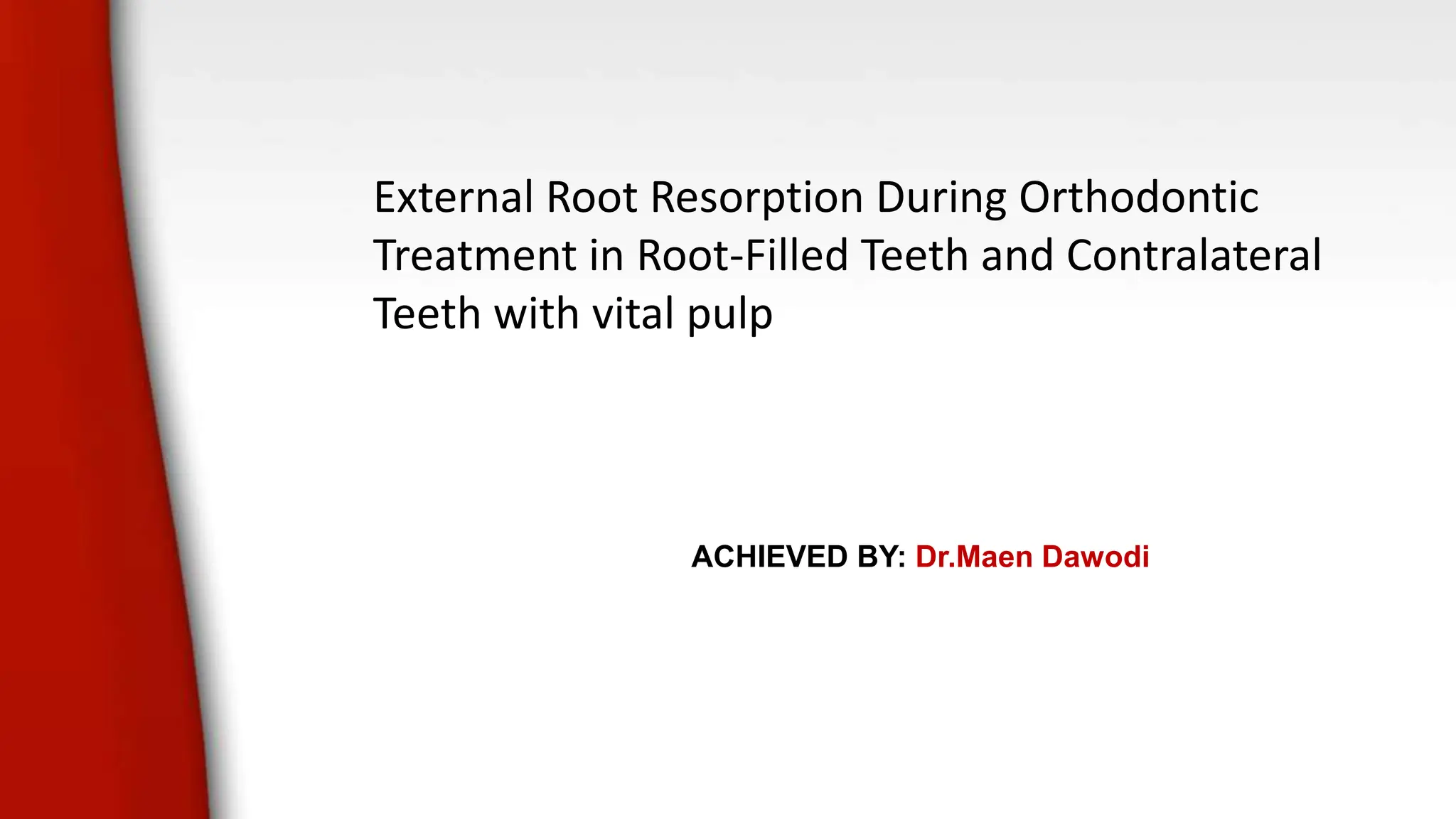 External Root Resorption During Orthodontic Treatment in Root-Filled Teeth and Contralateral Teeth with vital pulp

ACHIEVED BY: Dr.Maen Dawodi